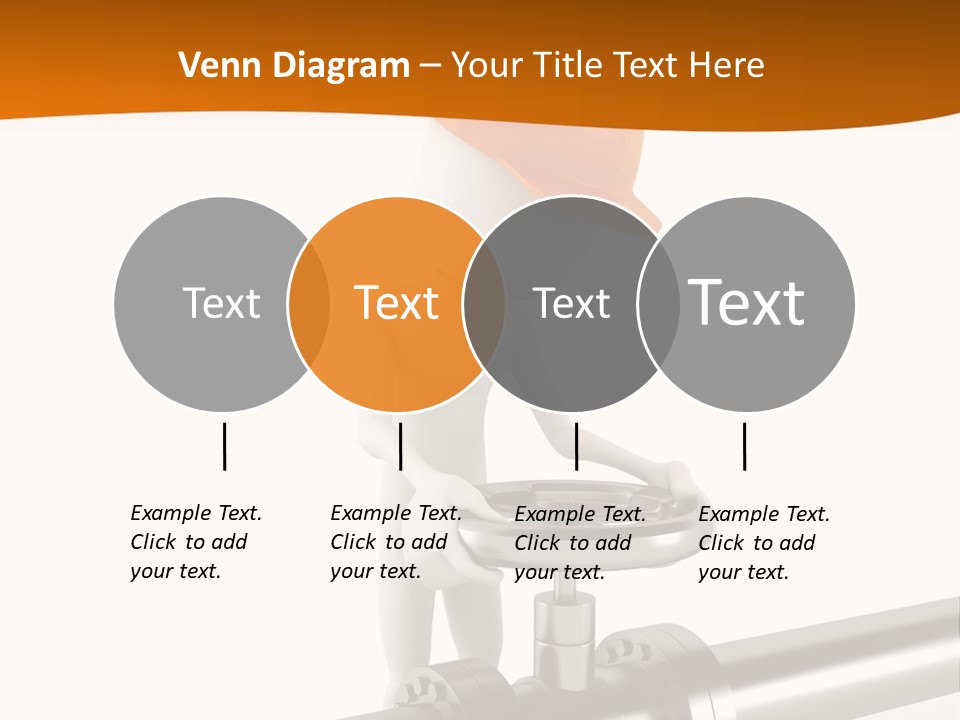 Venn Diagram – Your Title Text Here

Text

Text

Text

Text

Example Text. Click to add your text.

Example Text. Click to add your text.

Example Text. Click to add your text.

Example Text. Click to add your text.